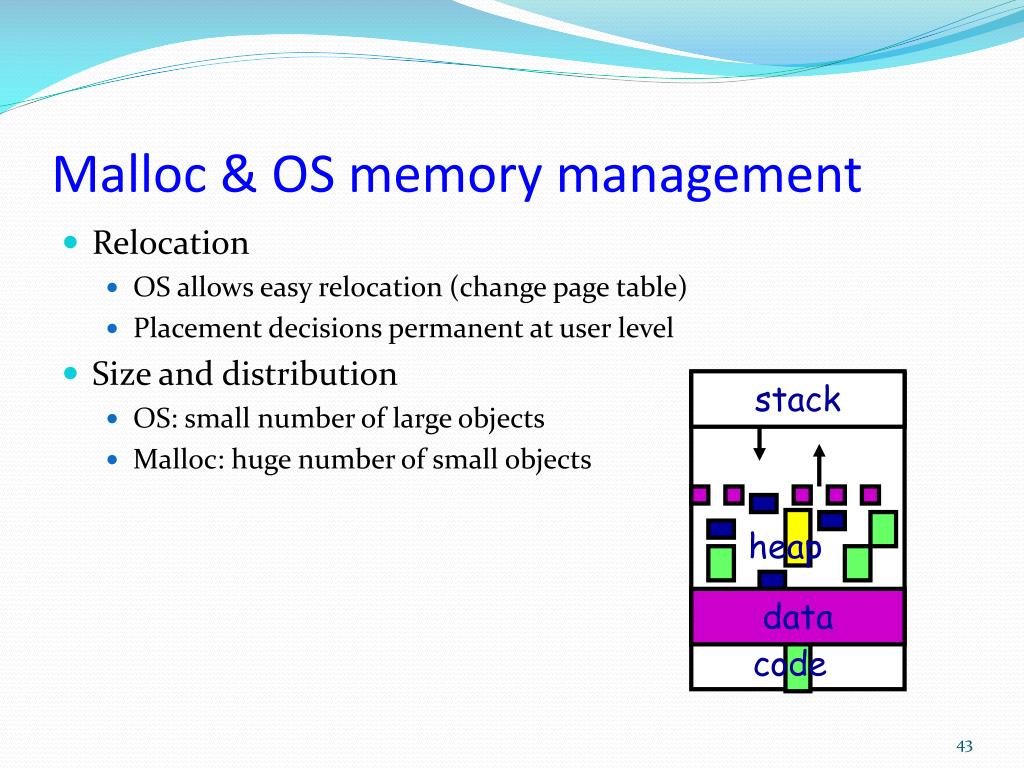 Malloc & OS memory management

Relocation
OS allows easy relocation (change page table)
Placement decisions permanent at user level

Size and distribution
OS: small number of large objects
Malloc: huge number of small objects

stack
heap
data
code

43